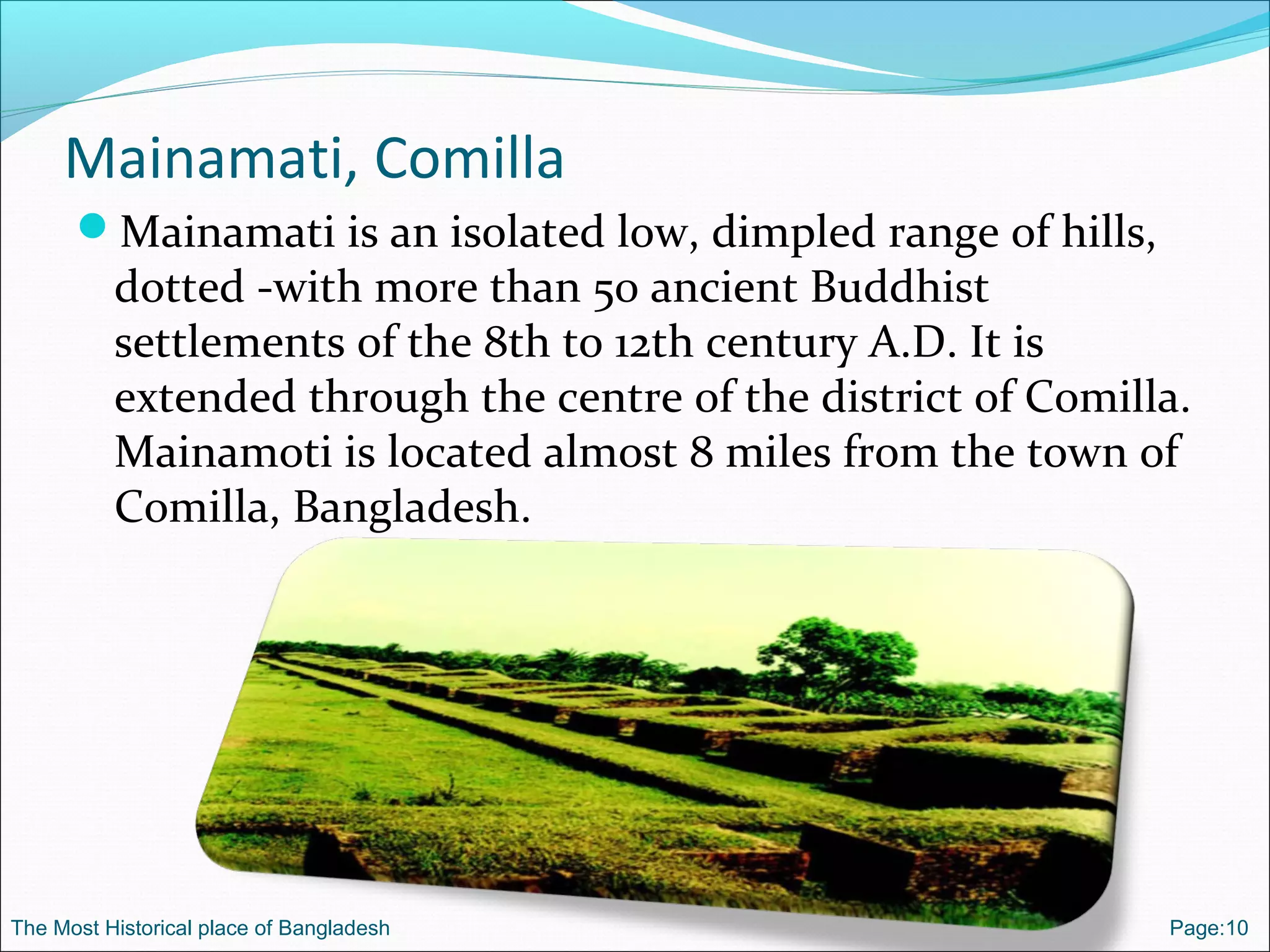 Mainamati, Comilla

Mainamati is an isolated low, dimpled range of hills, dotted -with more than 50 ancient Buddhist settlements of the 8th to 12th century A.D. It is extended through the centre of the district of Comilla. Mainamoti is located almost 8 miles from the town of Comilla, Bangladesh.

The Most Historical place of Bangladesh

Page:10